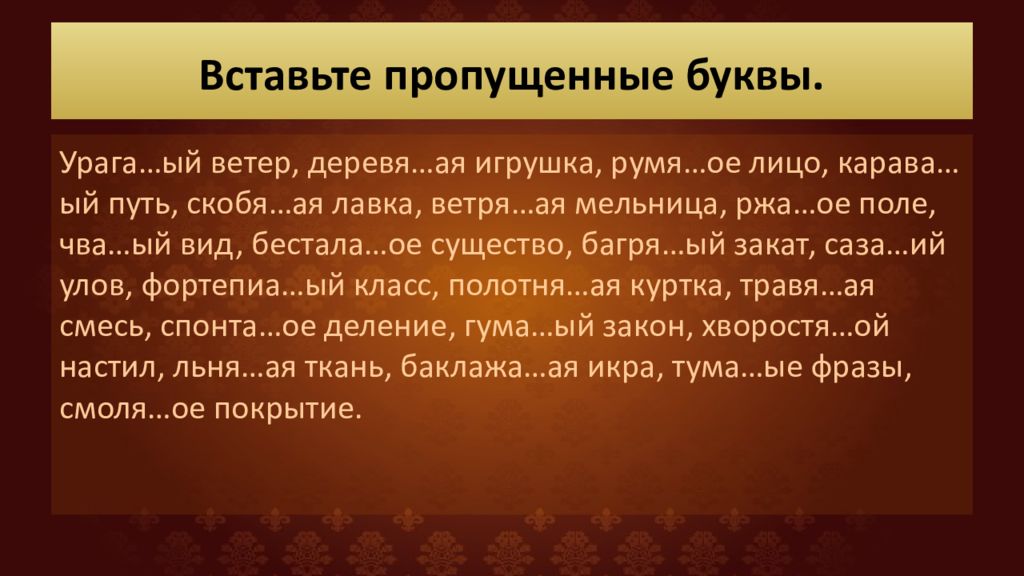 Вставьте пропущенные буквы.

Урага…ый ветер, деревя…ая игрушка, румя…ое лицо, карава…ый путь, скобя…ая лавка, ветря…ая мельница, ржа…ое поле, чва…ый вид, бестала…ое существо, багря…ый закат, саза…ий улов, фортепиа…ый класс, полотня…ая куртка, травя…ая смесь, спонта…ое деление, гума…ый закон, хворостя…ой настил, льня…ая ткань, баклажа…ая икра, тума…ые фразы, смоля…ое покрытие.